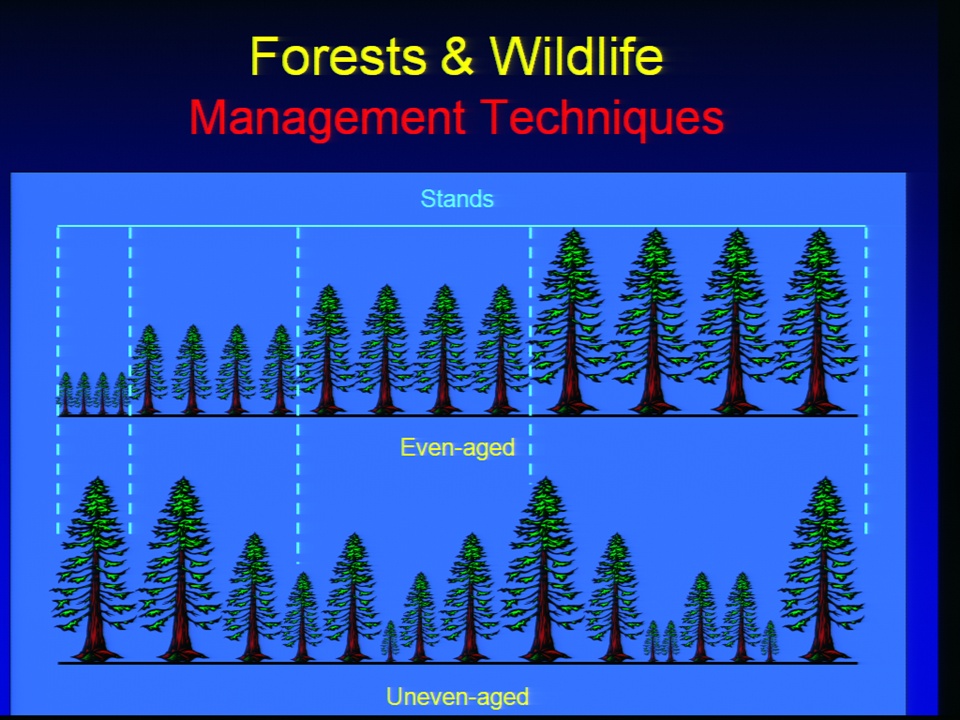 Forests & Wildlife
Management Techniques

Stands

Even-aged

Uneven-aged